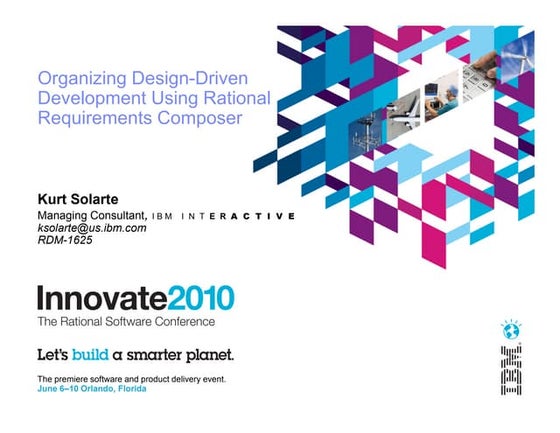 Organizing Design-Driven Development Using Rational Requirements Composer

Kurt Solarte
Managing Consultant, IBM INTERACTIVE
ksolarte@us.ibm.com
RDM-1625

Innovate2010
The Rational Software Conference

Let's build a smarter planet.

The premiere software and product delivery event.
June 6–10 Orlando, Florida

IBM